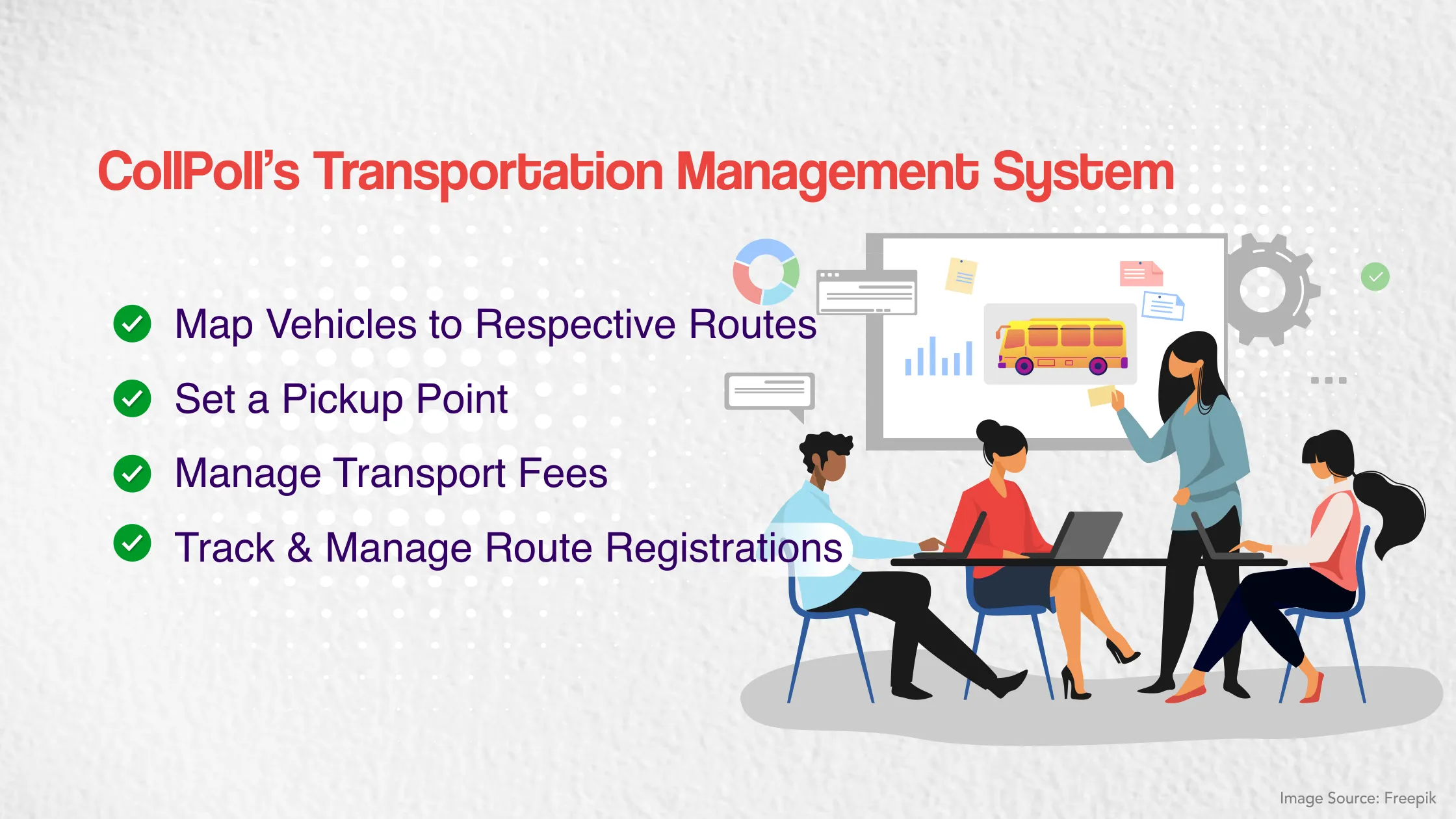 CollPoll's Transportation Management System

Map Vehicles to Respective Routes

Set a Pickup Point

Manage Transport Fees

Track & Manage Route Registrations

Image Source: Freepik